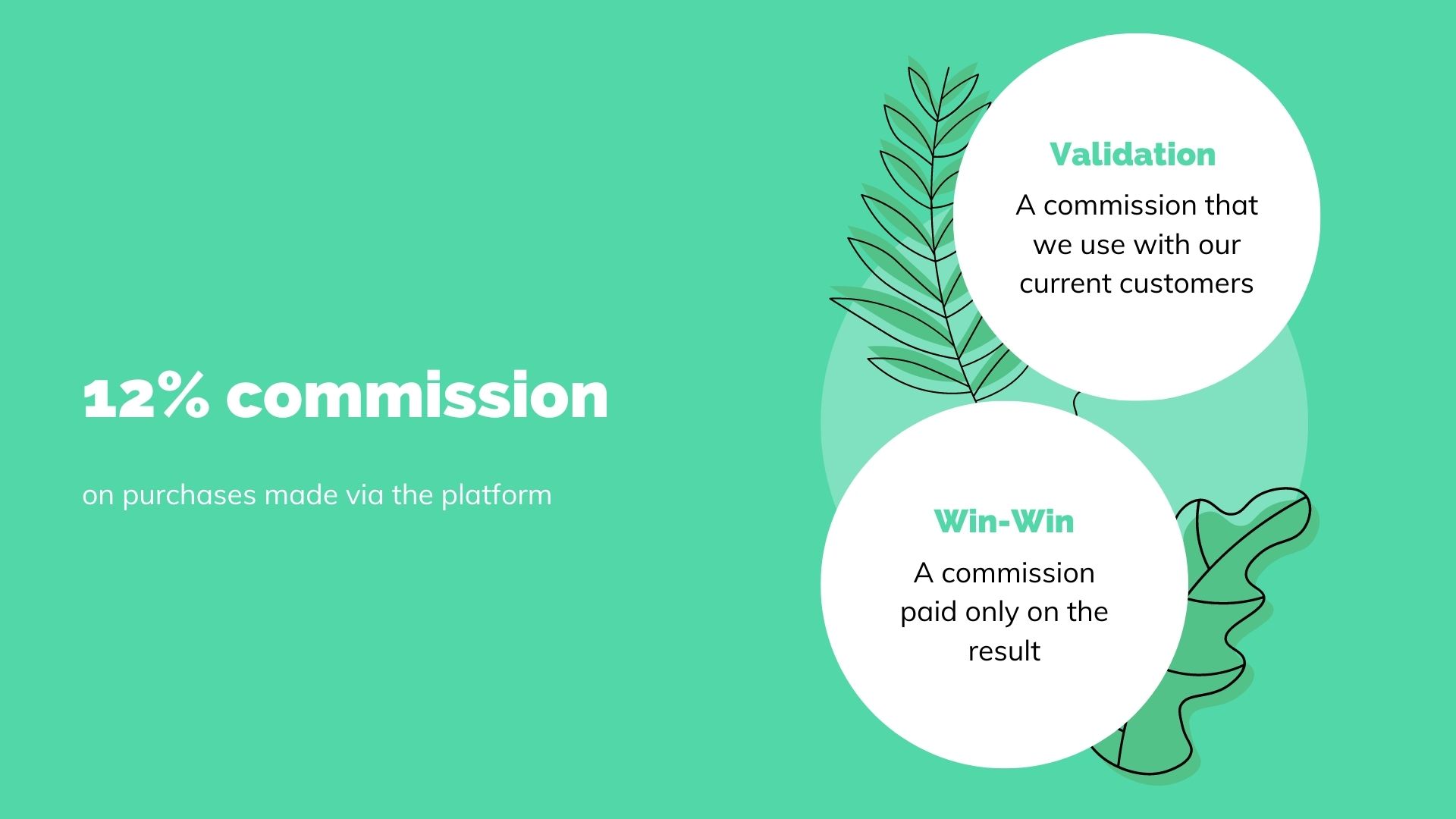 12% commission

on purchases made via the platform

Validation

A commission that we use with our current customers

Win-Win

A commission paid only on the result